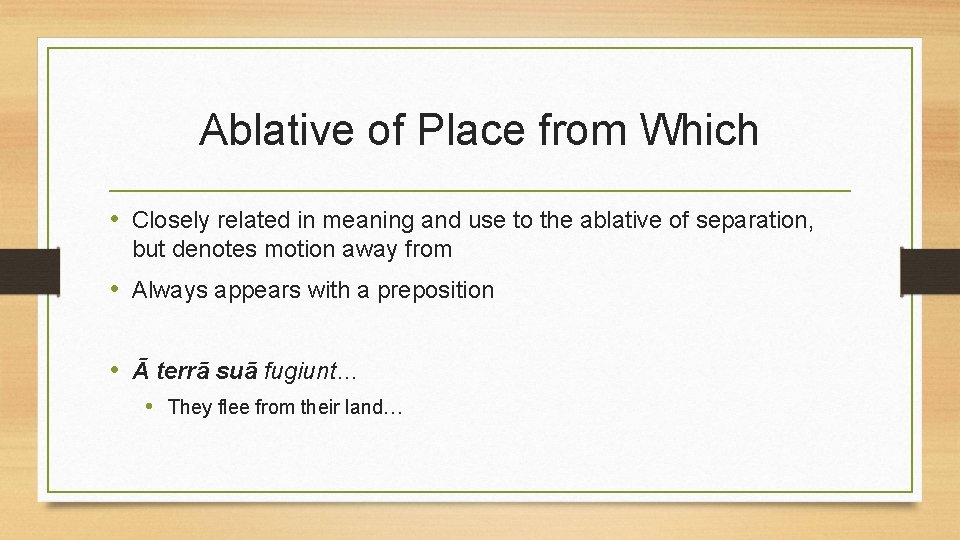 Ablative of Place from Which

• Closely related in meaning and use to the ablative of separation, but denotes motion away from

• Always appears with a preposition

• Ā terrā suā fugiunt…

  • They flee from their land…